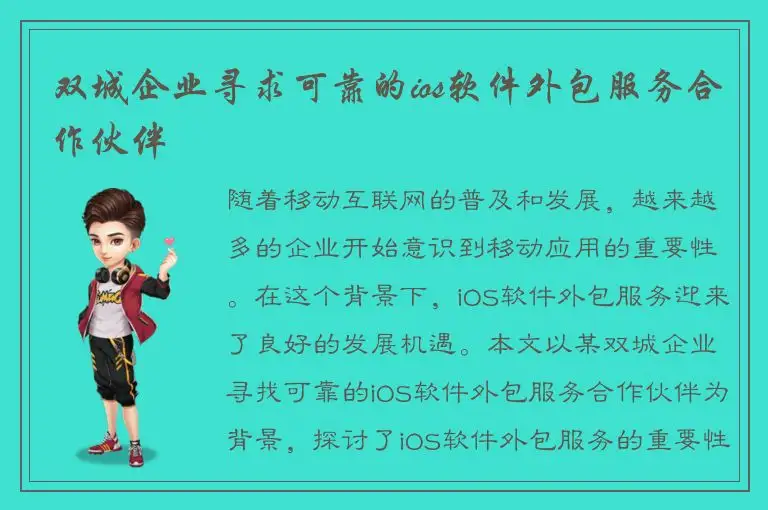 双城企业寻求可靠的ios软件外包服务合作伙伴

随着移动互联网的普及和发展，越来越多的企业开始意识到移动应用的重要性。在这个背景下，iOS软件外包服务迎来了良好的发展机遇。本文以某双城企业寻找可靠的iOS软件外包服务合作伙伴为背景，探讨了iOS软件外包服务的重要性